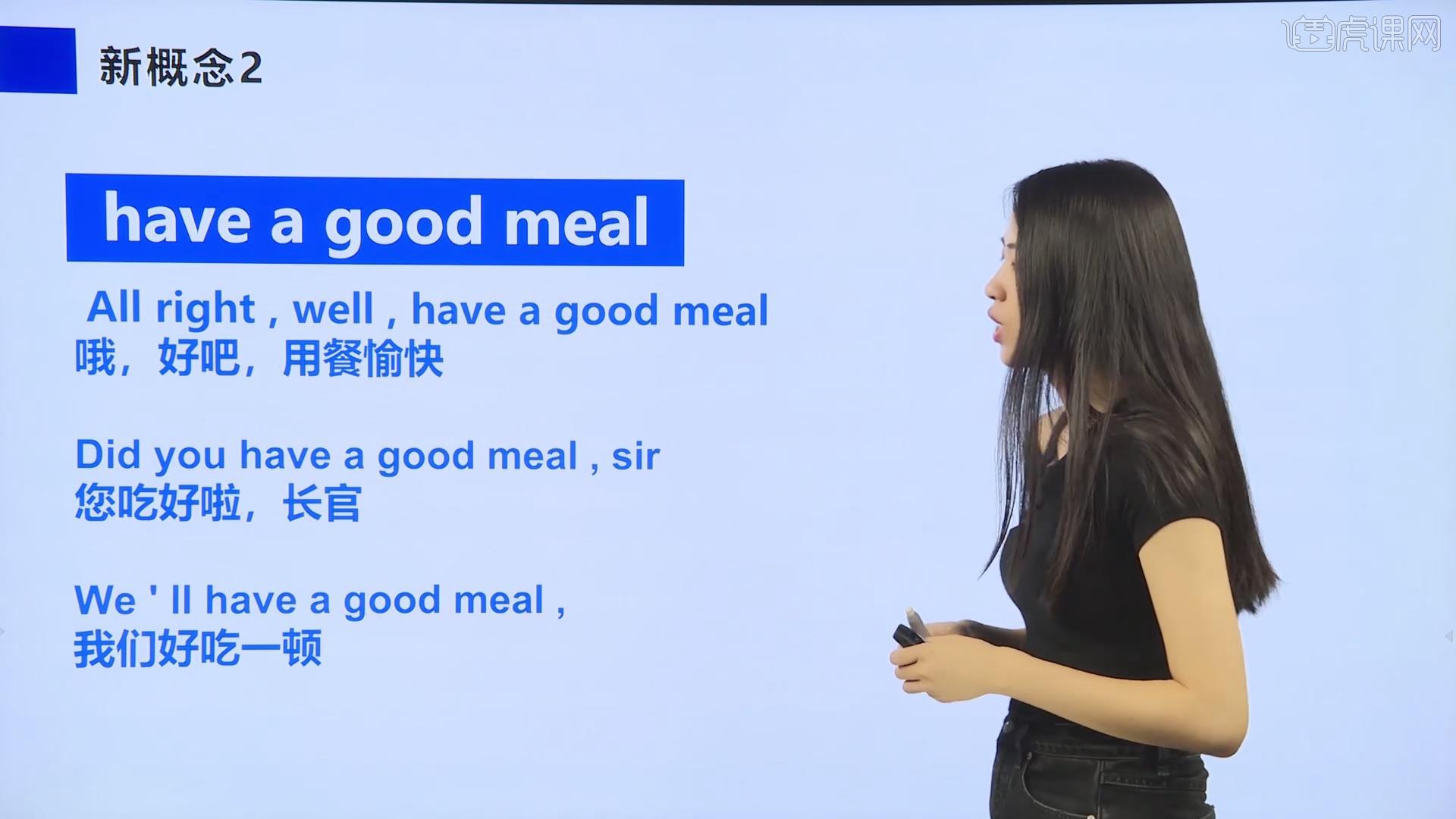 新概念2

虎课网

have a good meal

All right , well , have a good meal
哦，好吧，用餐愉快

Did you have a good meal , sir
您吃好啦，长官

We ' ll have a good meal ,
我们好吃一顿